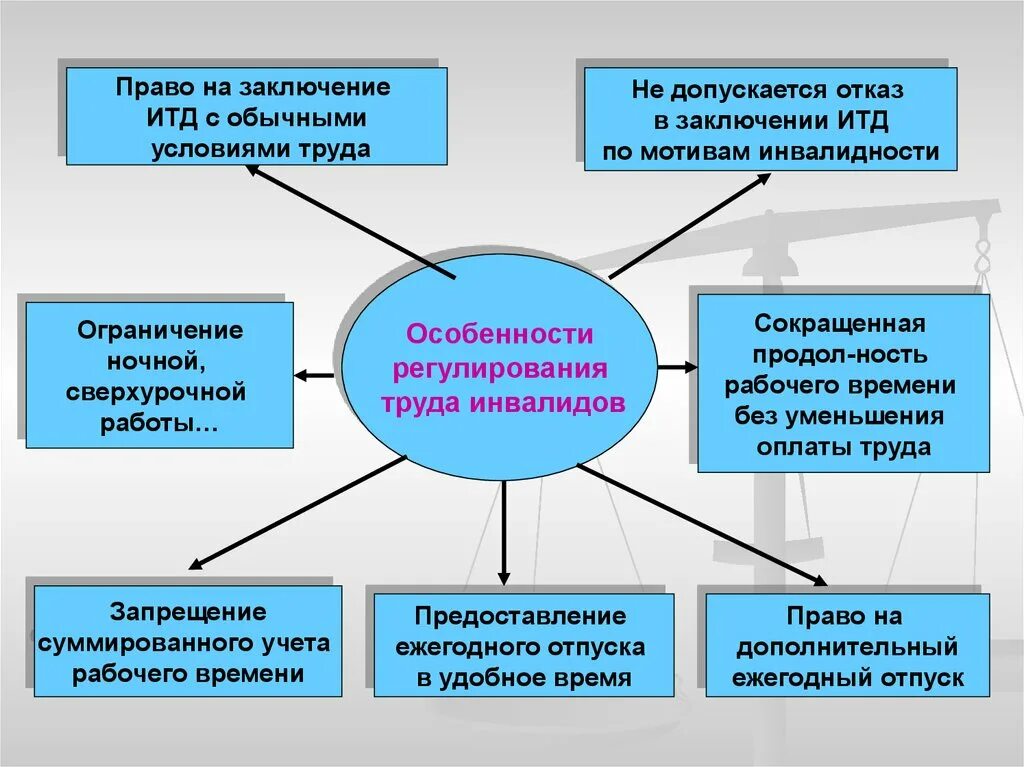 Право на заключение ИТД с обычными условиями труда

Не допускается отказ в заключении ИТД по мотивам инвалидности

Ограничение ночной, сверхурочной работы…

Особенности регулирования труда инвалидов

Сокращенная продол-ность рабочего времени без уменьшения оплаты труда

Запрещение суммированного учета рабочего времени

Предоставление ежегодного отпуска в удобное время

Право на дополнительный ежегодный отпуск